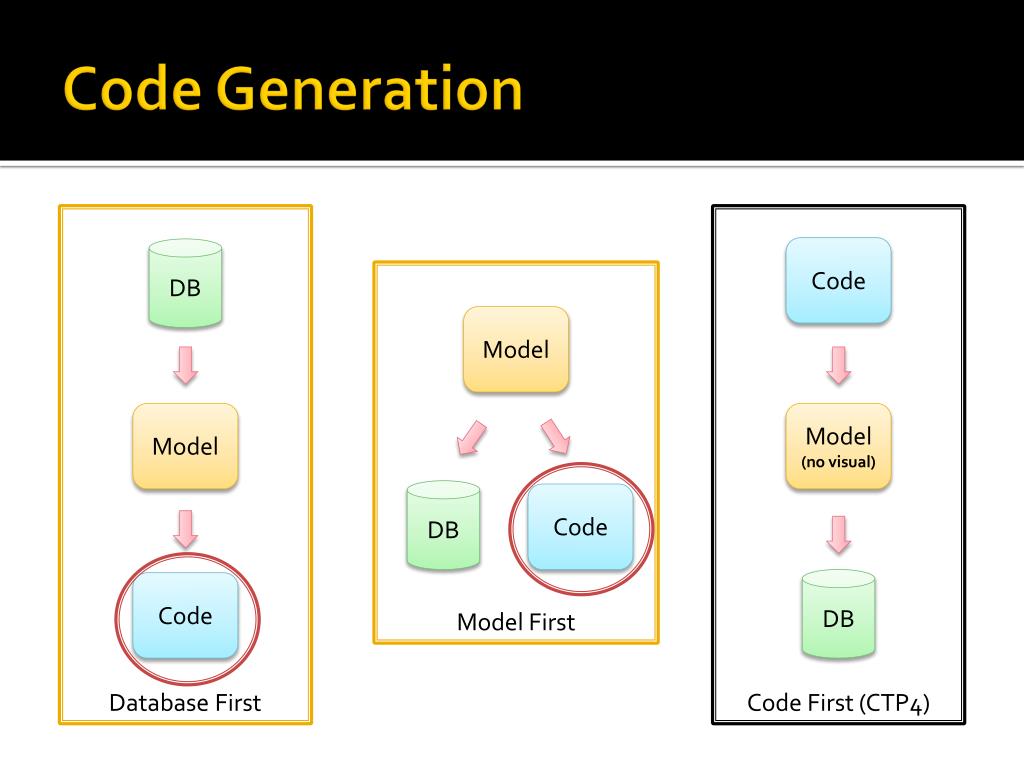 Code Generation

DB

Model

Code

Database First

Model

DB

Code

Model First

Code

Model
(no visual)

DB

Code First (CTP4)